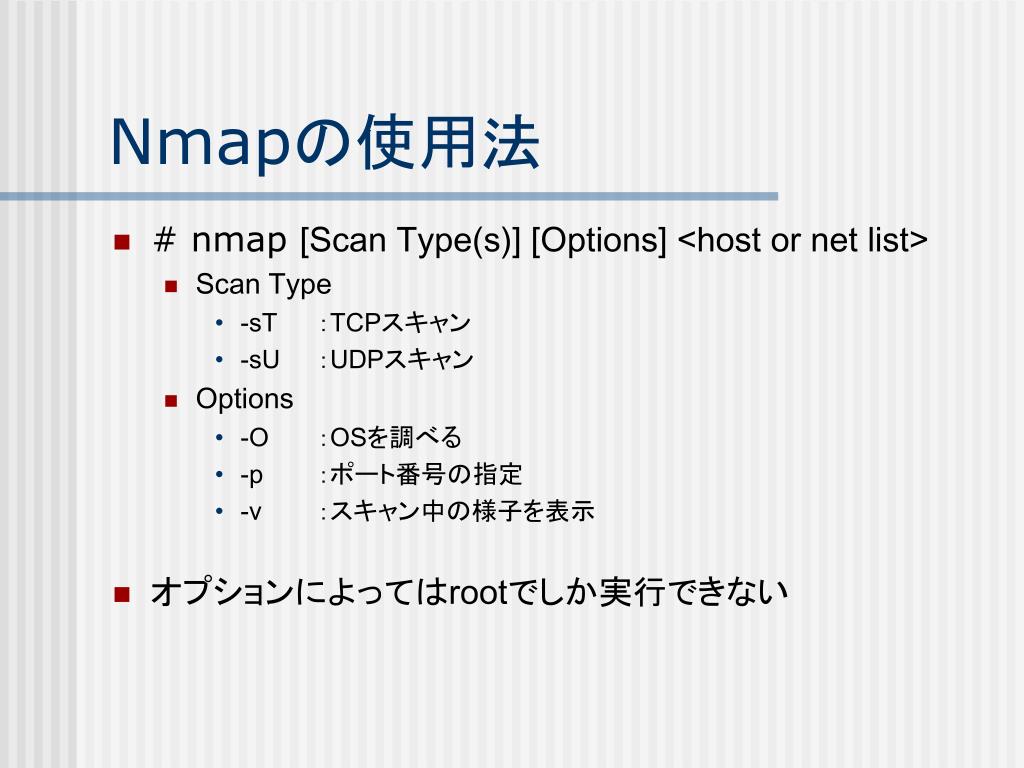 Nmapの使用法

■ # nmap [Scan Type(s)] [Options] <host or net list>
■ Scan Type
• -sT ：TCPスキャン
• -sU ：UDPスキャン
■ Options
• -O ：OSを調べる
• -p ：ポート番号の指定
• -v ：スキャン中の様子を表示

■ オプションによってはrootでしか実行できない